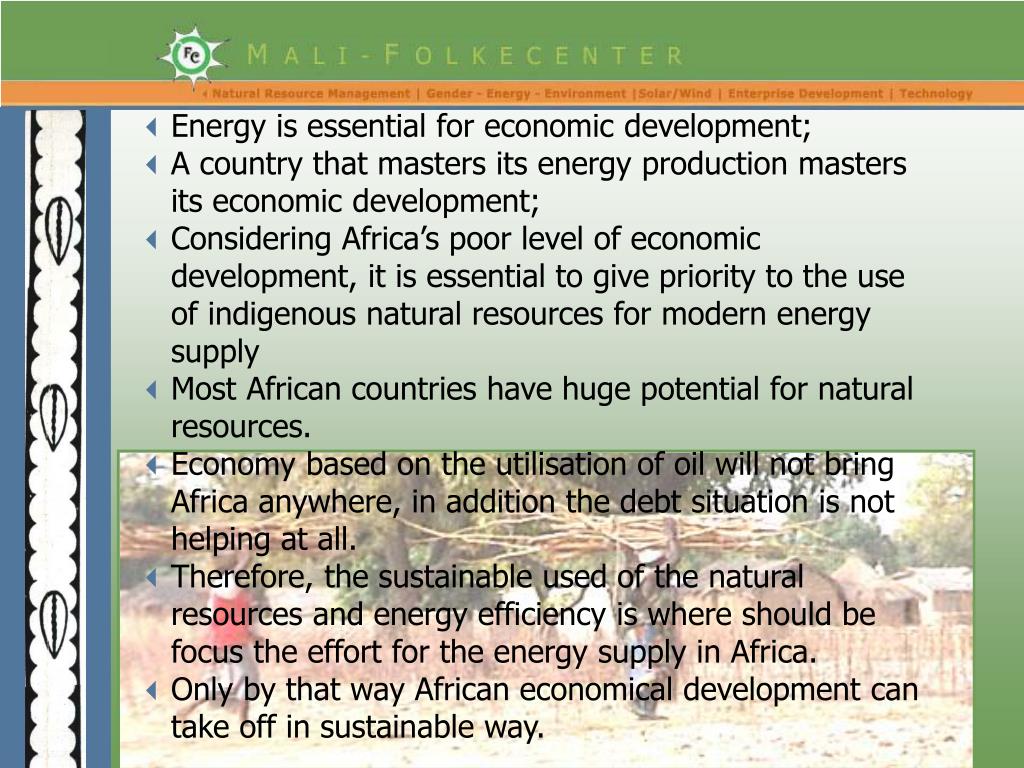 FC
MALI-FOLKECENTER
Natural Resource Management | Gender - Energy - Environment |Solar/Wind | Enterprise Development | Technology

Energy is essential for economic development;
A country that masters its energy production masters its economic development;
Considering Africa's poor level of economic development, it is essential to give priority to the use of indigenous natural resources for modern energy supply
Most African countries have huge potential for natural resources.
Economy based on the utilisation of oil will not bring Africa anywhere, in addition the debt situation is not helping at all.
Therefore, the sustainable used of the natural resources and energy efficiency is where should be focus the effort for the energy supply in Africa.
Only by that way African economical development can take off in sustainable way.